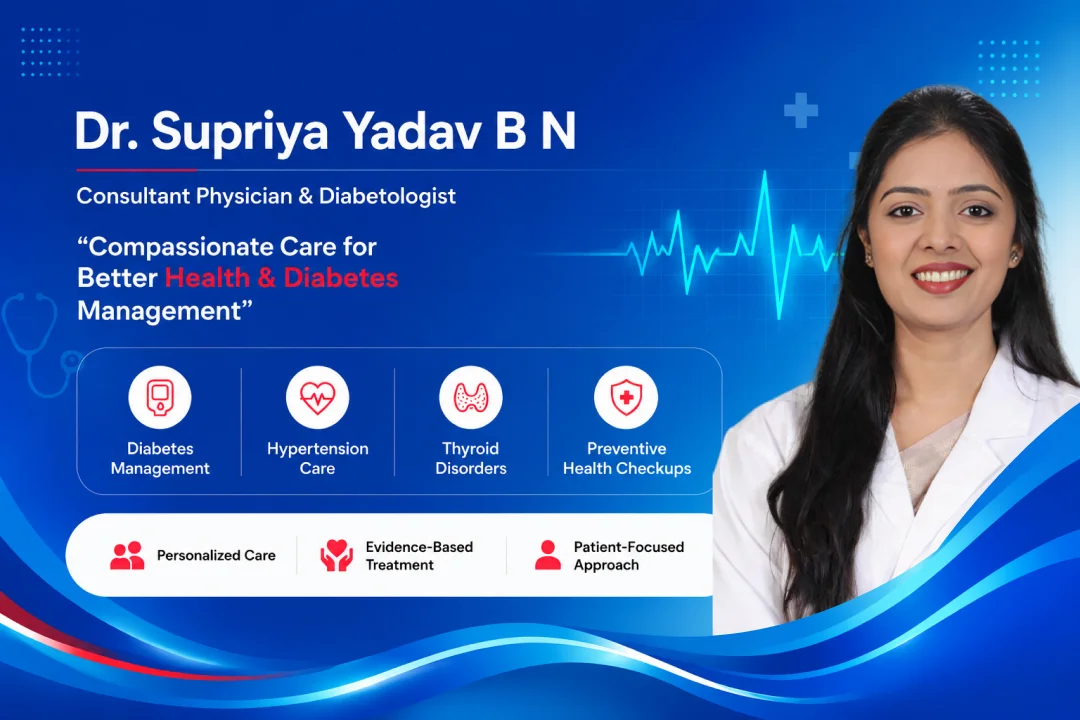 Dr. Supriya Yadav B N

Consultant Physician & Diabetologist

“Compassionate Care for Better Health & Diabetes Management”

Diabetes Management

Hypertension Care

Thyroid Disorders

Preventive Health Checkups

Personalized Care

Evidence-Based Treatment

Patient-Focused Approach